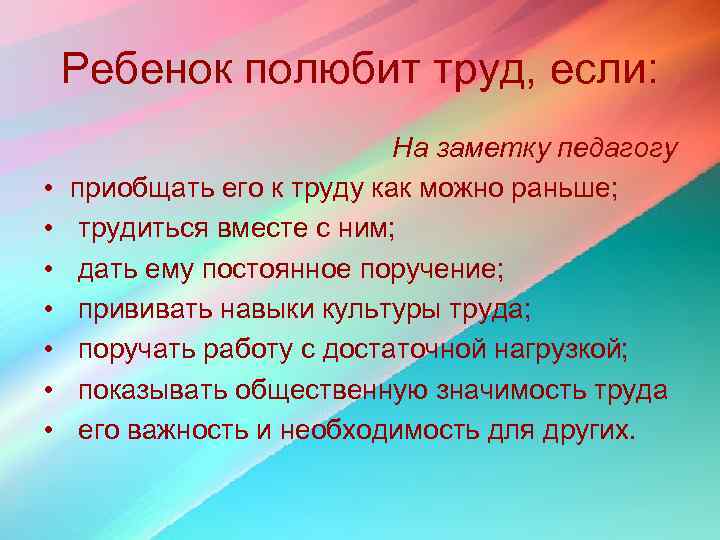 Ребенок полюбит труд, если:

На заметку педагогу

• приобщать его к труду как можно раньше;
• трудиться вместе с ним;
• дать ему постоянное поручение;
• прививать навыки культуры труда;
• поручать работу с достаточной нагрузкой;
• показывать общественную значимость труда
• его важность и необходимость для других.